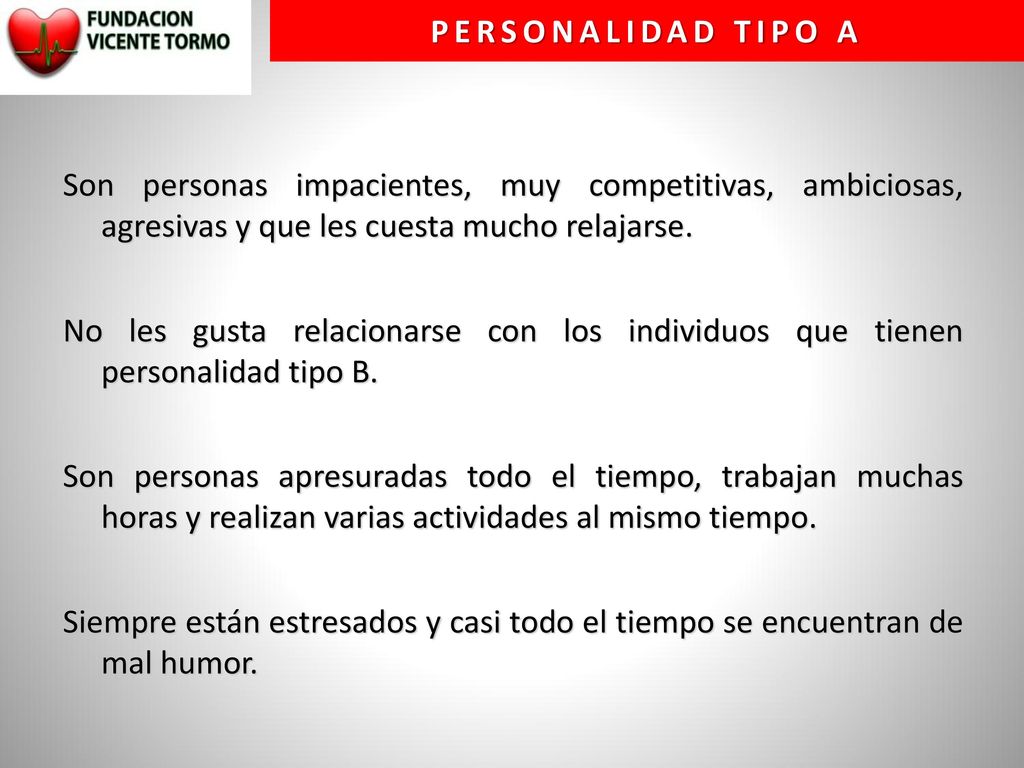 FUNDACION VICENTE TORMO

PERSONALIDAD TIPO A

Son personas impacientes, muy competitivas, ambiciosas, agresivas y que les cuesta mucho relajarse.

No les gusta relacionarse con los individuos que tienen personalidad tipo B.

Son personas apresuradas todo el tiempo, trabajan muchas horas y realizan varias actividades al mismo tiempo.

Siempre están estresados y casi todo el tiempo se encuentran de mal humor.